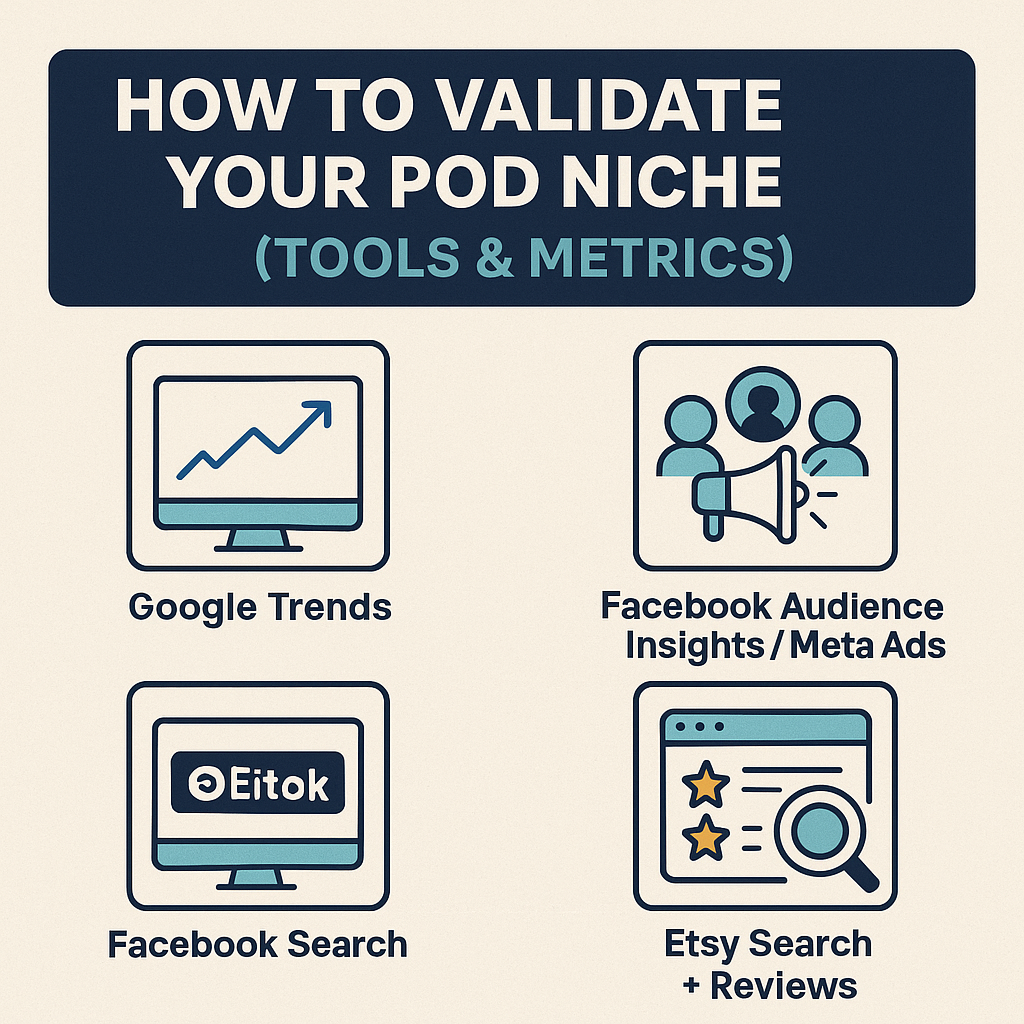 HOW TO VALIDATE YOUR POD NICHE
(TOOLS & METRICS)

Google Trends

Facebook Audience Insights / Meta Ads

Eitok

Facebook Search

Etsy Search + Reviews